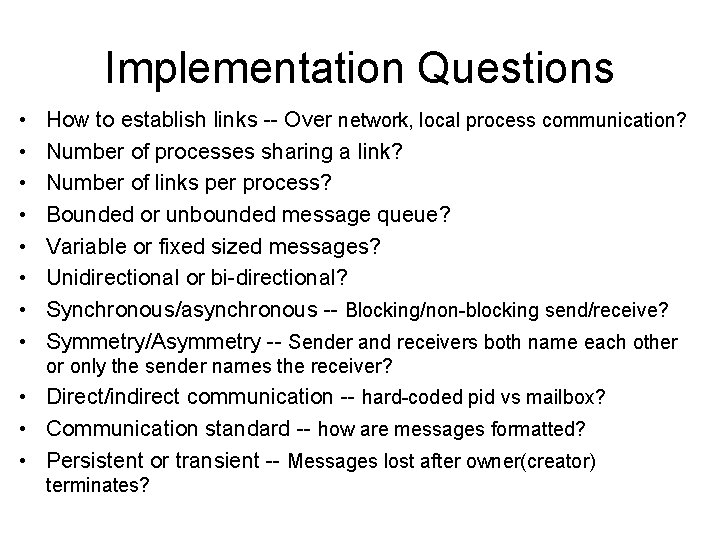 Implementation Questions

• How to establish links -- Over network, local process communication?
• Number of processes sharing a link?
• Number of links per process?
• Bounded or unbounded message queue?
• Variable or fixed sized messages?
• Unidirectional or bi-directional?
• Synchronous/asynchronous -- Blocking/non-blocking send/receive?
• Symmetry/Asymmetry -- Sender and receivers both name each other or only the sender names the receiver?
• Direct/indirect communication -- hard-coded pid vs mailbox?
• Communication standard -- how are messages formatted?
• Persistent or transient -- Messages lost after owner(creator) terminates?